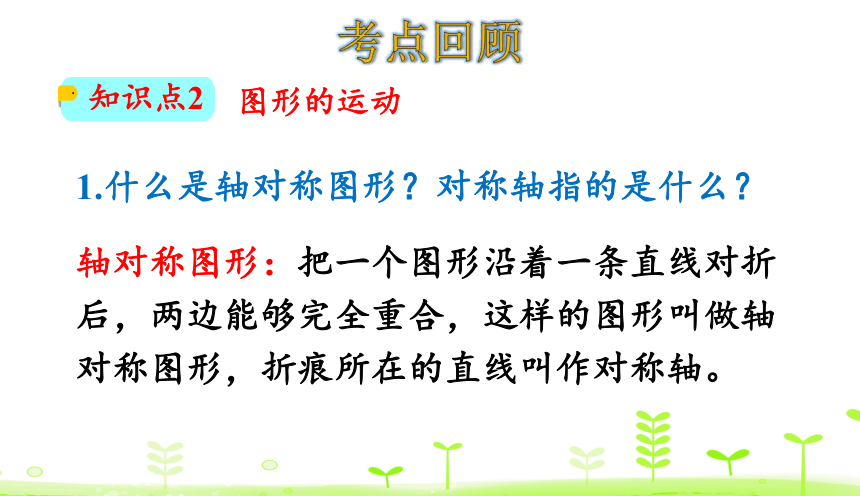 考点回顾

知识点2　图形的运动

1.什么是轴对称图形？对称轴指的是什么？

轴对称图形：把一个图形沿着一条直线对折后，两边能够完全重合，这样的图形叫做轴对称图形，折痕所在的直线叫作对称轴。